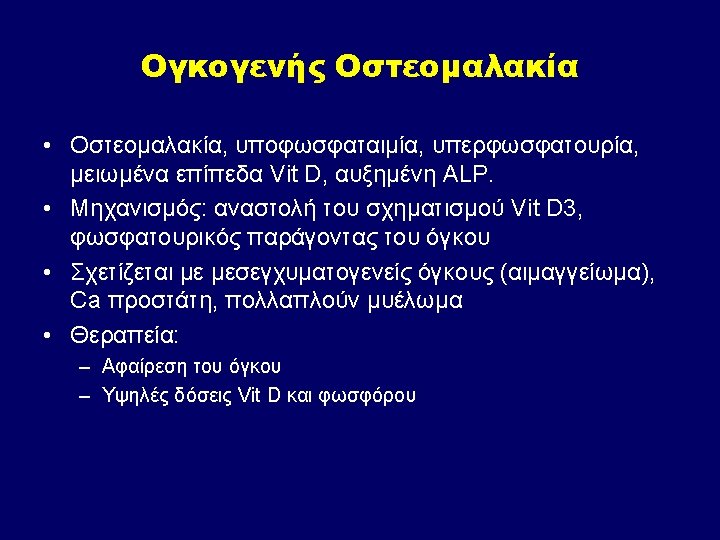 Ογκογενής Οστεομαλακία

• Οστεομαλακία, υποφωσφαταιμία, υπερφωσφατουρία, μειωμένα επίπεδα Vit D, αυξημένη ALP.

• Μηχανισμός: αναστολή του σχηματισμού Vit D3, φωσφατουρικός παράγοντας του όγκου

• Σχετίζεται με μεσεγχυματογενείς όγκους (αιμαγγείωμα), Ca προστάτη, πολλαπλούν μυέλωμα

• Θεραπεία:
– Αφαίρεση του όγκου
– Υψηλές δόσεις Vit D και φωσφόρου